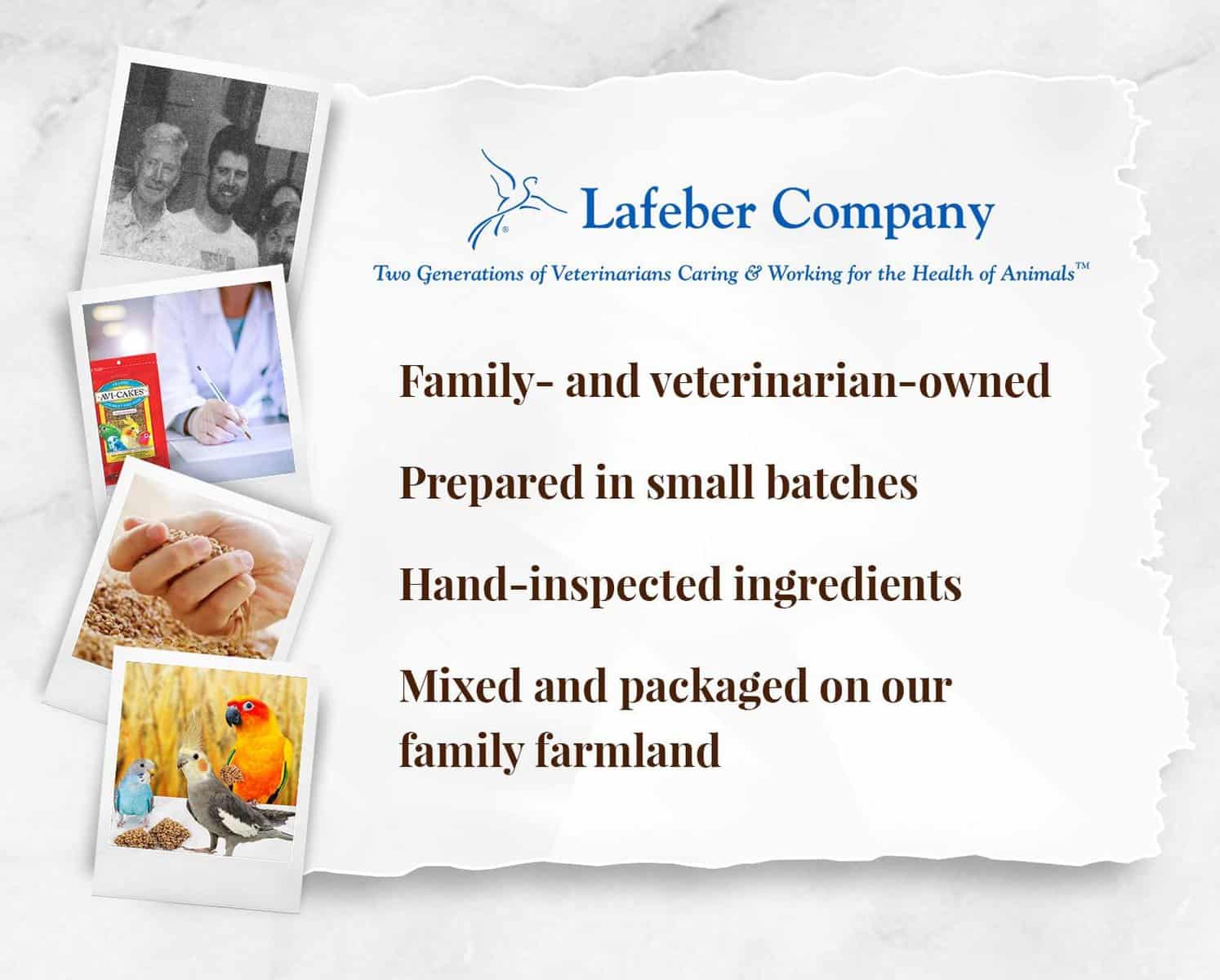 AVI-CAKES

Lafeber Company

Two Generations of Veterinarians Caring & Working for the Health of Animals™

Family- and veterinarian-owned

Prepared in small batches

Hand-inspected ingredients

Mixed and packaged on our family farmland